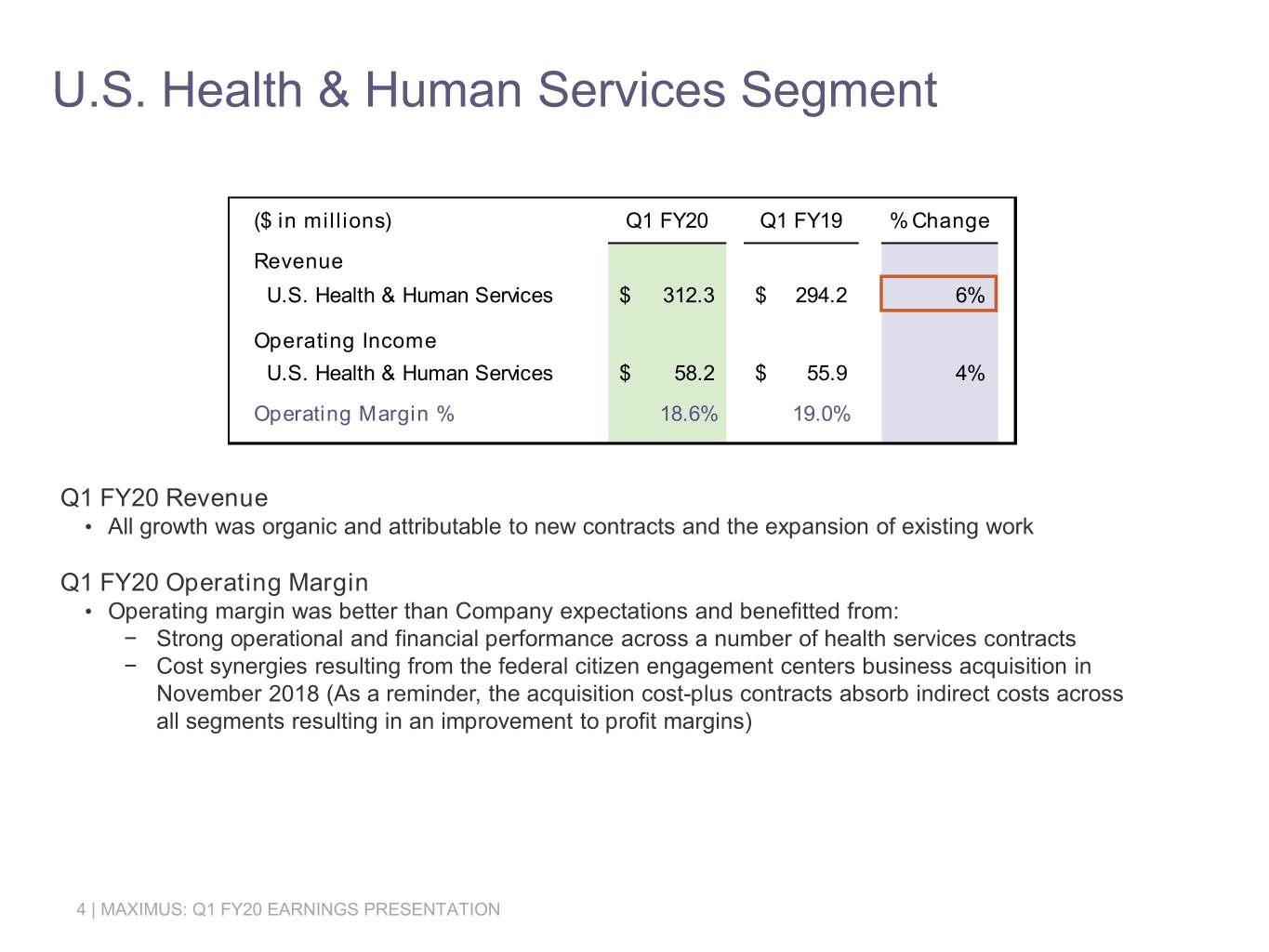 U.S. Health & Human Services Segment

| ($ in millions) | Q1 FY20 | Q1 FY19 | % Change |
|---|---|---|---|
| Revenue | | | |
| U.S. Health & Human Services | $ 312.3 | $ 294.2 | 6% |
| Operating Income | | | |
| U.S. Health & Human Services | $ 58.2 | $ 55.9 | 4% |
| Operating Margin % | 18.6% | 19.0% | |

Q1 FY20 Revenue
• All growth was organic and attributable to new contracts and the expansion of existing work

Q1 FY20 Operating Margin
• Operating margin was better than Company expectations and benefitted from:
− Strong operational and financial performance across a number of health services contracts
− Cost synergies resulting from the federal citizen engagement centers business acquisition in November 2018 (As a reminder, the acquisition cost-plus contracts absorb indirect costs across all segments resulting in an improvement to profit margins)

4 | MAXIMUS: Q1 FY20 EARNINGS PRESENTATION